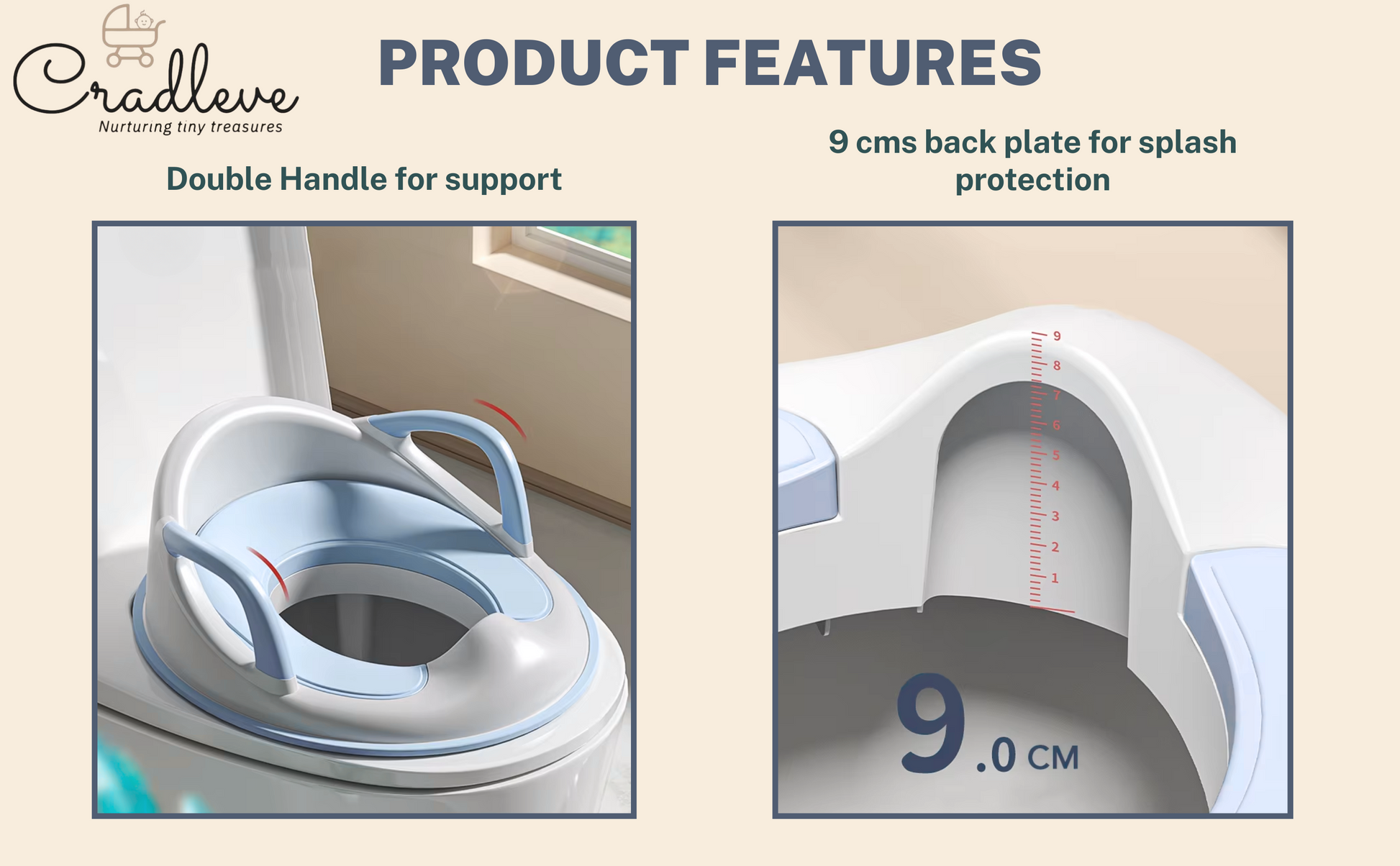 Cradleve
Nurturing tiny treasures

PRODUCT FEATURES

Double Handle for support

9 cms back plate for splash protection

9
8
7
6
5
4
3
2
1

9.0 CM